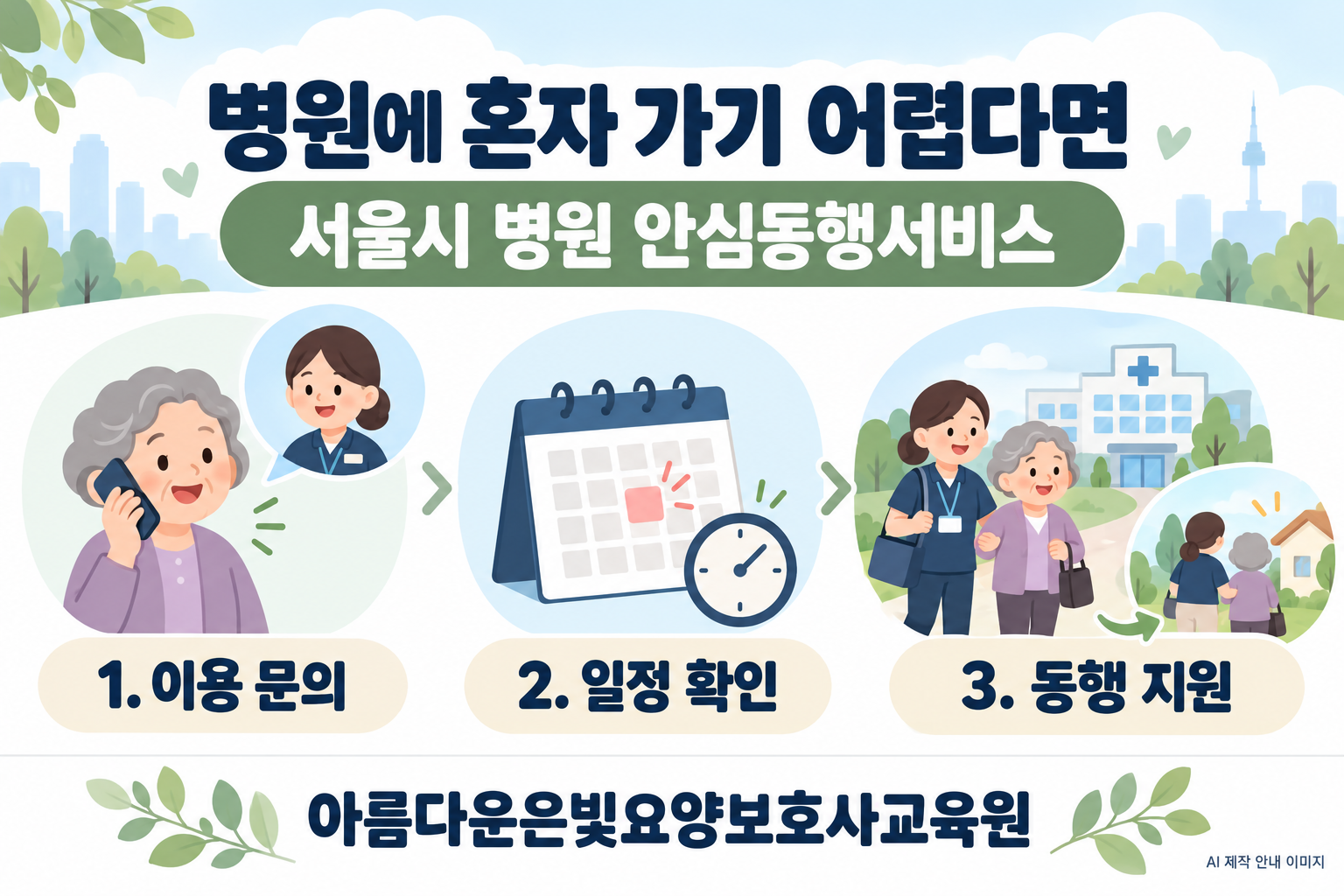 병원에 혼자 가기 어렵다면

서울시 병원 안심동행서비스

1. 이용 문의

2. 일정 확인

3. 동행 지원

아름다운은빛요양보호사교육원

AI 제작 안내 이미지